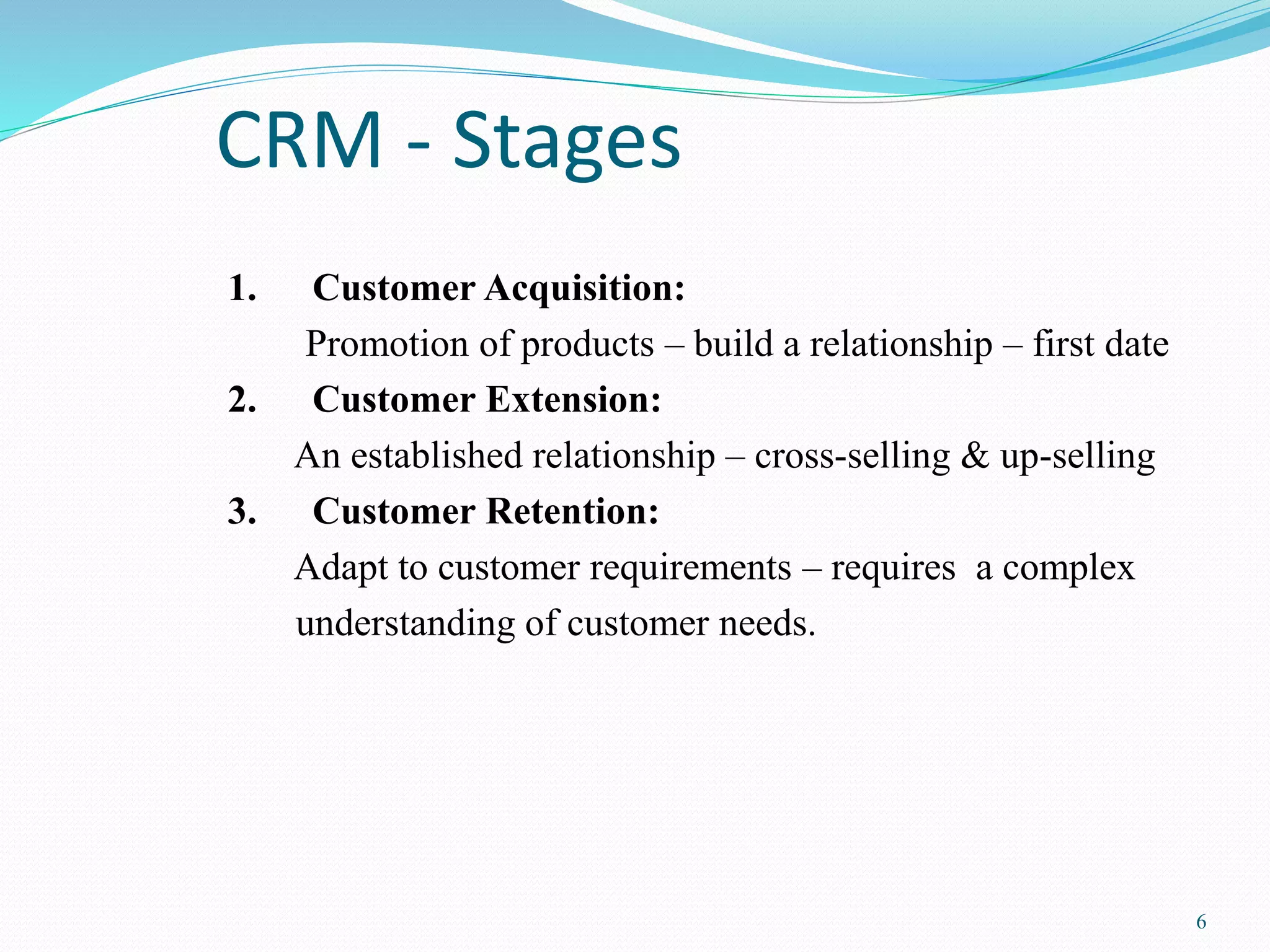 CRM - Stages

1. Customer Acquisition:

Promotion of products – build a relationship – first date

2. Customer Extension:

An established relationship – cross-selling & up-selling

3. Customer Retention:

Adapt to customer requirements – requires a complex understanding of customer needs.

6